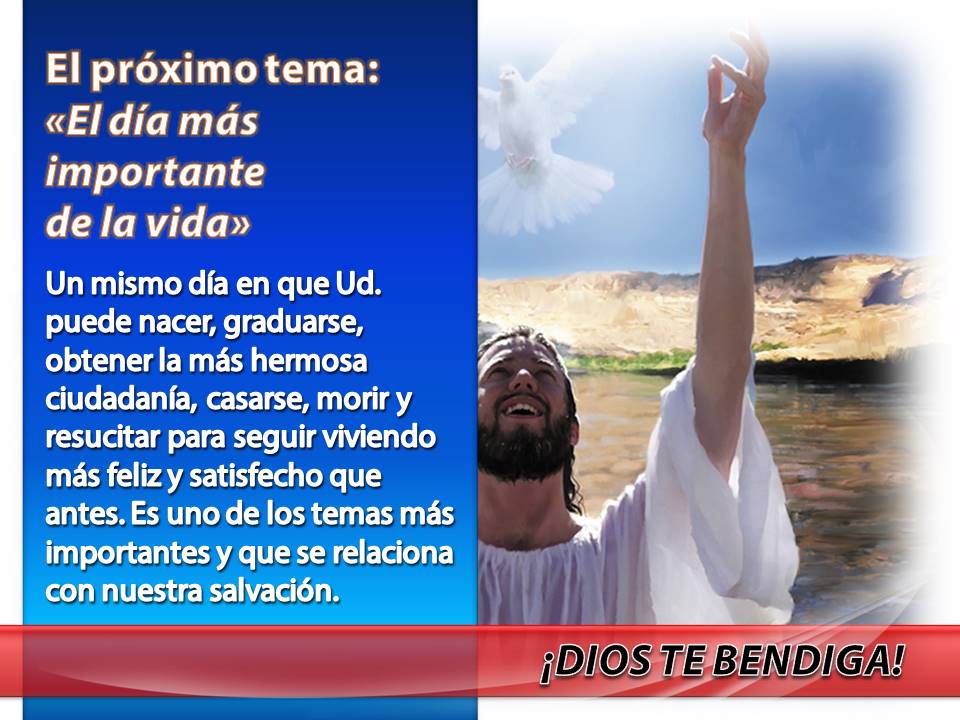 El próximo tema:
«El día más importante de la vida»

Un mismo día en que Ud. puede nacer, graduarse, obtener la más hermosa ciudadanía, casarse, morir y resucitar para seguir viviendo más feliz y satisfecho que antes. Es uno de los temas más importantes y que se relaciona con nuestra salvación.

¡DIOS TE BENDIGA!